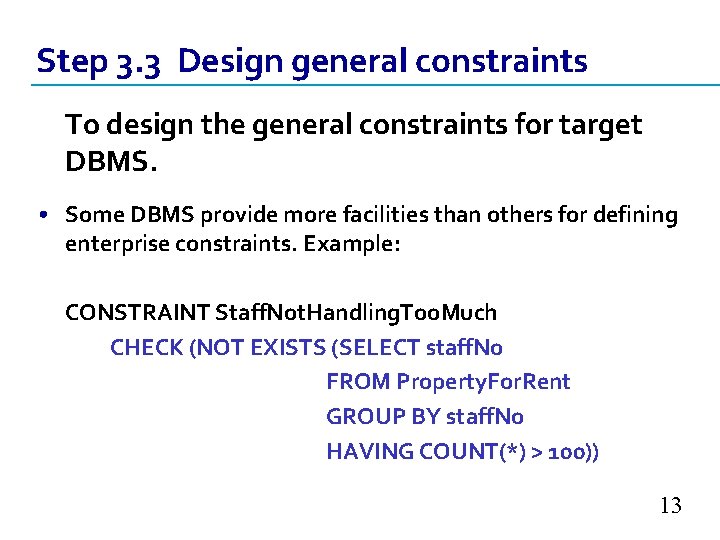 Step 3.3 Design general constraints

To design the general constraints for target DBMS.

• Some DBMS provide more facilities than others for defining enterprise constraints. Example:

CONSTRAINT StaffNotHandlingTooMuch
CHECK (NOT EXISTS (SELECT staffNo
FROM PropertyForRent
GROUP BY staffNo
HAVING COUNT(*) > 100))

13